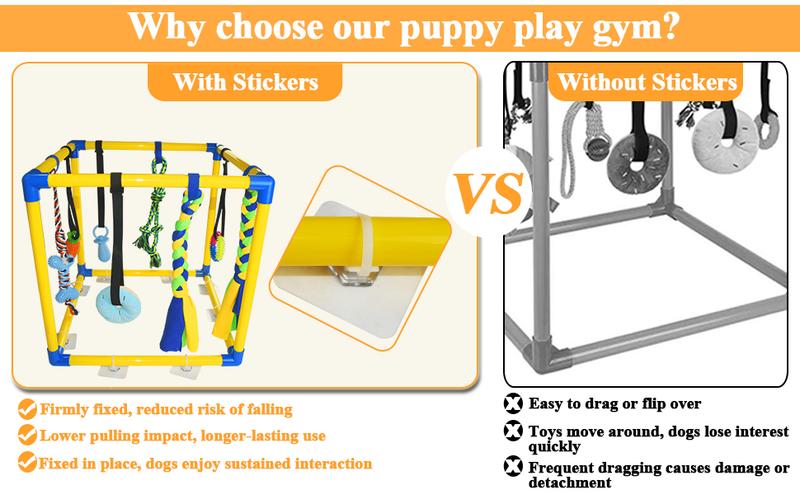 Why choose our puppy play gym?

With Stickers

VS

Without Stickers

Firmly fixed, reduced risk of falling

Lower pulling impact, longer-lasting use

Fixed in place, dogs enjoy sustained interaction

Easy to drag or flip over

Toys move around, dogs lose interest quickly

Frequent dragging causes damage or detachment